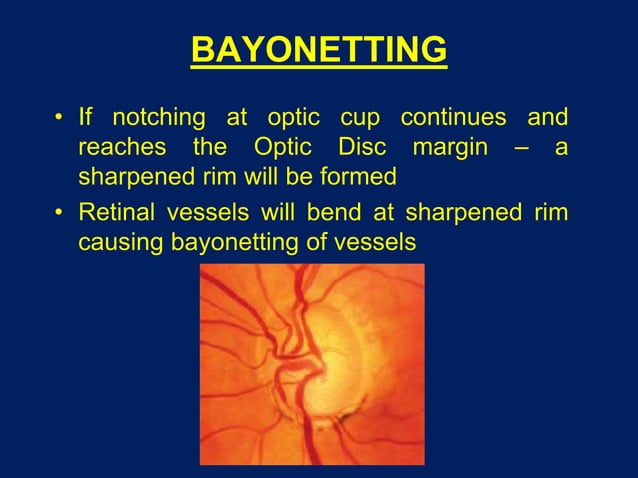 BAYONETTING

• If notching at optic cup continues and reaches the Optic Disc margin – a sharpened rim will be formed
• Retinal vessels will bend at sharpened rim causing bayonetting of vessels